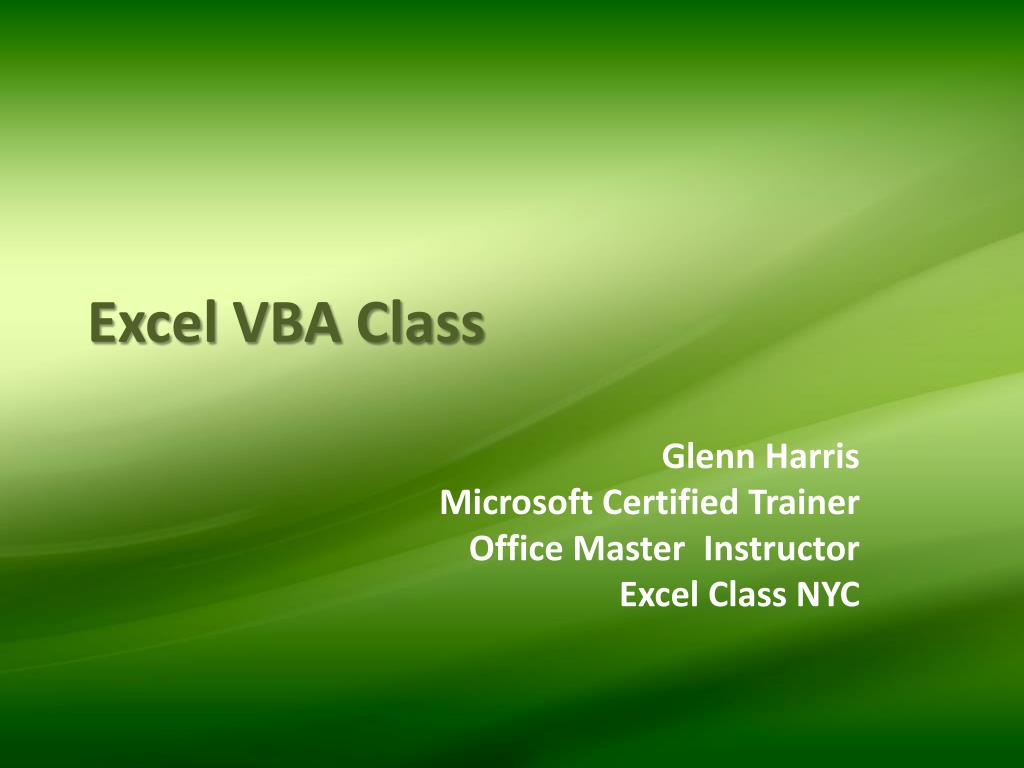 Excel VBA Class

Glenn Harris
Microsoft Certified Trainer
Office Master Instructor
Excel Class NYC